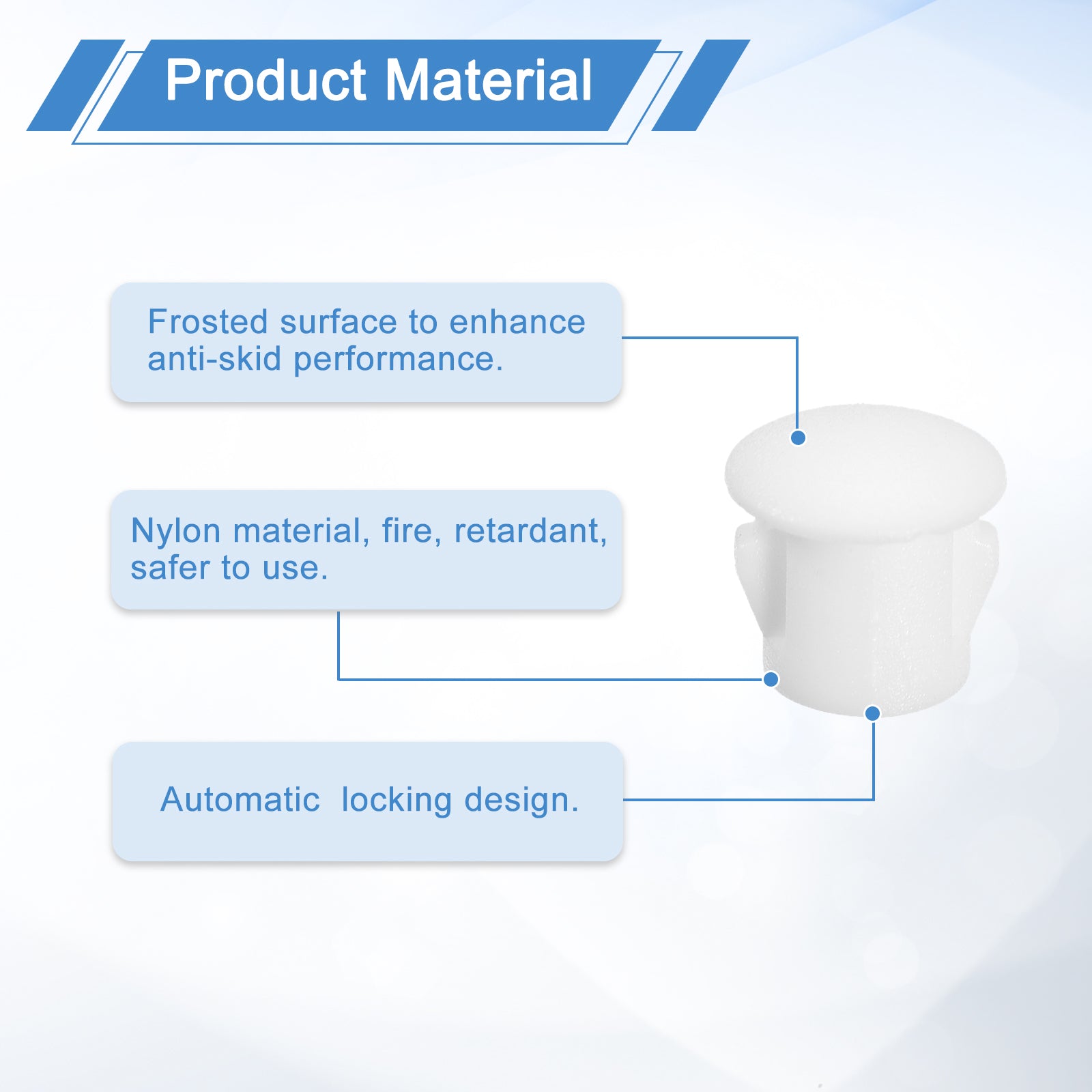 Product Material

Frosted surface to enhance anti-skid performance.

Nylon material, fire, retardant, safer to use.

Automatic  locking design.